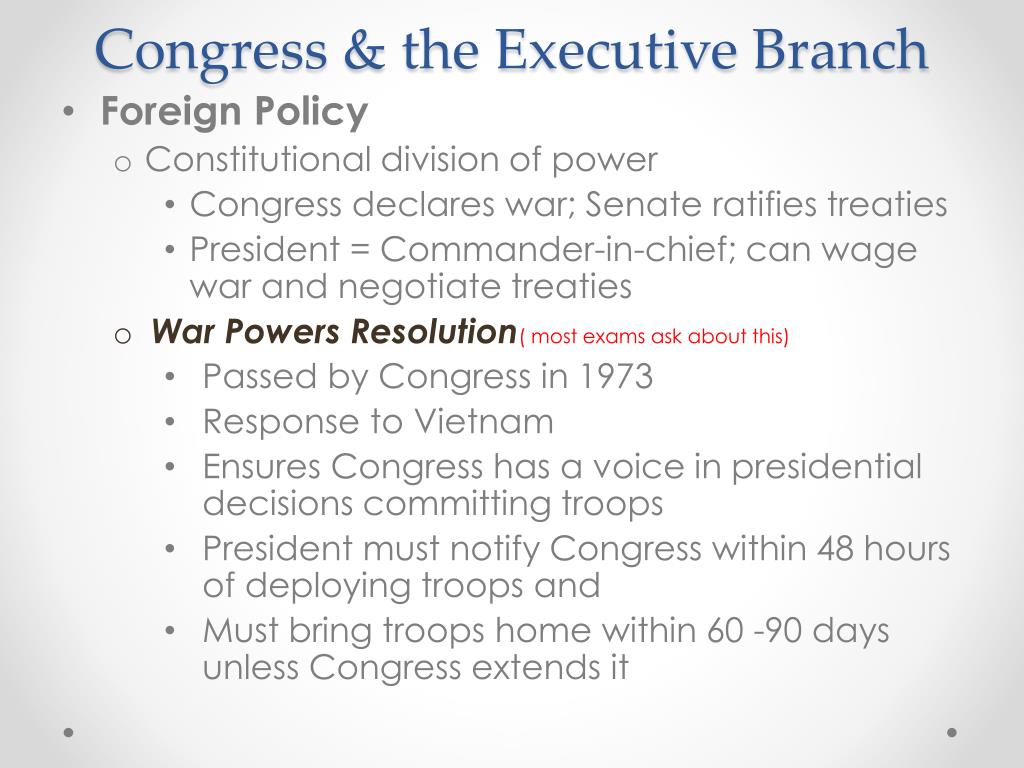 Congress & the Executive Branch

• Foreign Policy
  o Constitutional division of power
    • Congress declares war; Senate ratifies treaties
    • President = Commander-in-chief; can wage war and negotiate treaties
  o War Powers Resolution( most exams ask about this)
    • Passed by Congress in 1973
    • Response to Vietnam
    • Ensures Congress has a voice in presidential decisions committing troops
    • President must notify Congress within 48 hours of deploying troops and
    • Must bring troops home within 60 -90 days unless Congress extends it